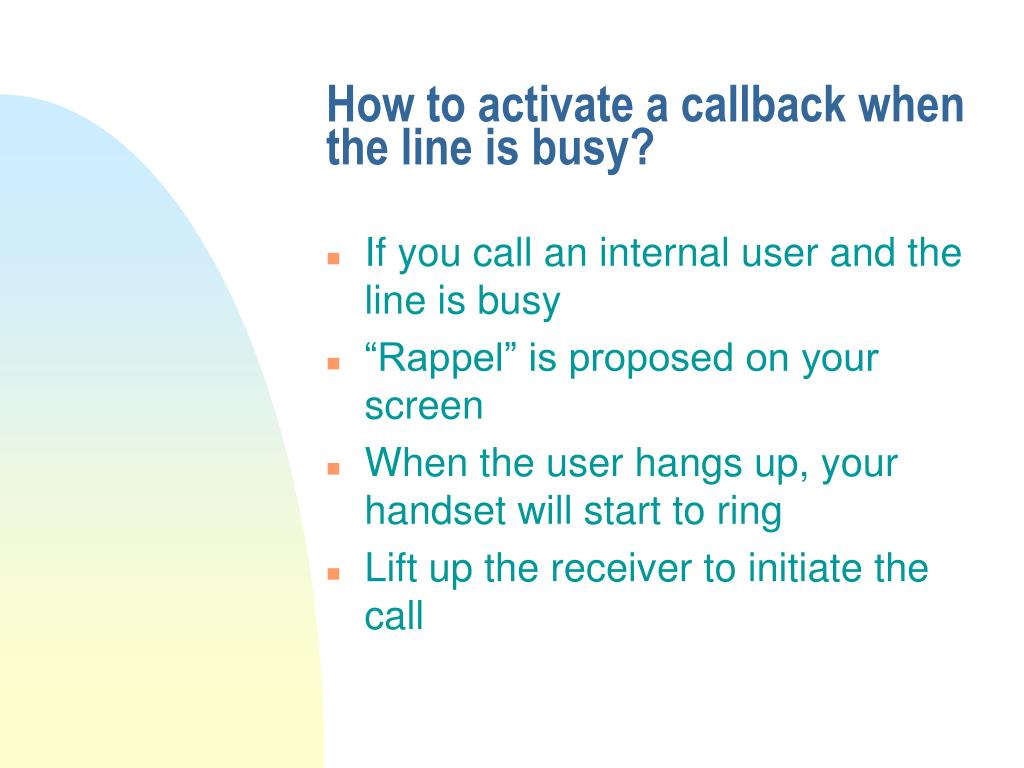 How to activate a callback when the line is busy?

- If you call an internal user and the line is busy
- “Rappel” is proposed on your screen
- When the user hangs up, your handset will start to ring
- Lift up the receiver to initiate the call